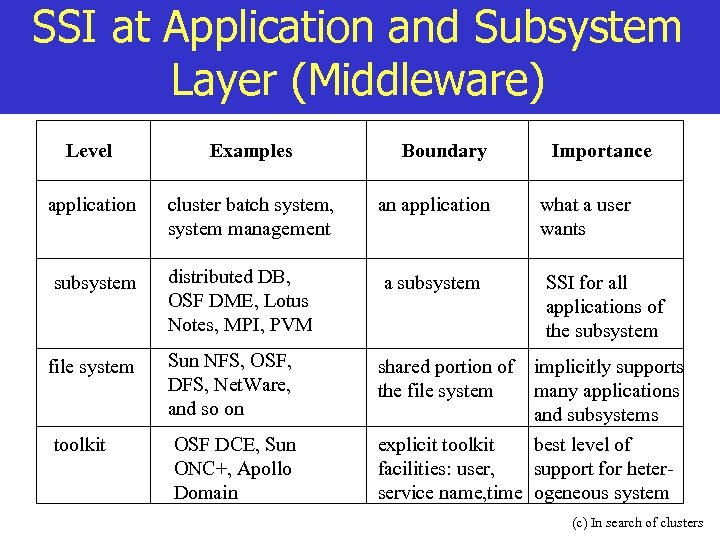 SSI at Application and Subsystem Layer (Middleware)

| Level | Examples | Boundary | Importance |
|---|---|---|---|
| application | cluster batch system, system management | an application | what a user wants |
| subsystem | distributed DB, OSF DME, Lotus Notes, MPI, PVM | a subsystem | SSI for all applications of the subsystem |
| file system | Sun NFS, OSF, DFS, NetWare, and so on | shared portion of the file system | implicitly supports many applications and subsystems |
| toolkit | OSF DCE, Sun ONC+, Apollo Domain | explicit toolkit facilities: user, service name,time | best level of support for heterogeneous system |

(c) In search of clusters